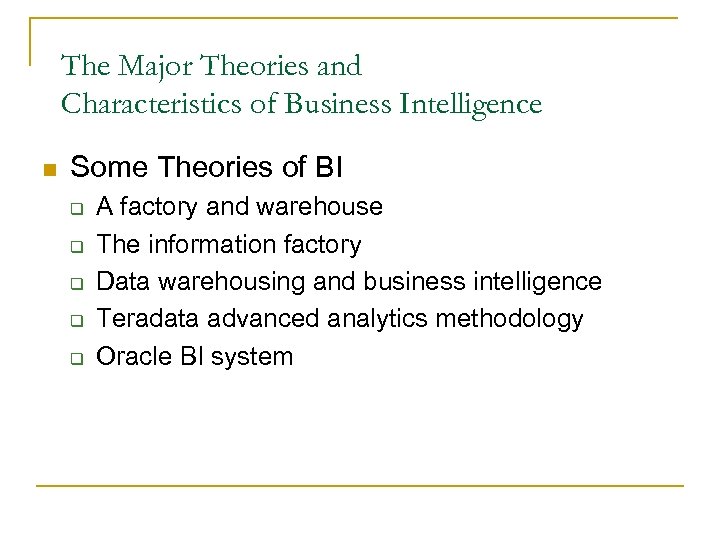 The Major Theories and Characteristics of Business Intelligence

Some Theories of BI

A factory and warehouse

The information factory

Data warehousing and business intelligence

Teradata advanced analytics methodology

Oracle BI system